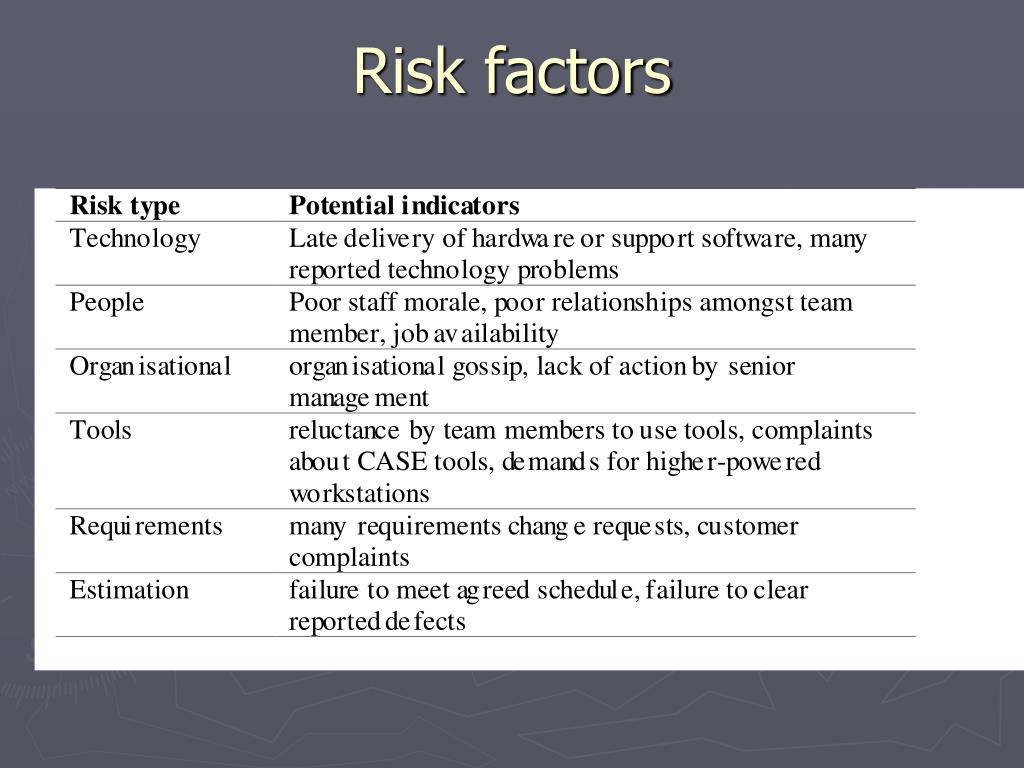 Risk factors

| Risk type | Potential indicators |
|---|---|
| Technology | Late delivery of hardware or support software, many reported technology problems |
| People | Poor staff morale, poor relationships amongst team member, job availability |
| Organisational | organisational gossip, lack of action by senior management |
| Tools | reluctance by team members to use tools, complaints about CASE tools, demands for higher-powered workstations |
| Requirements | many requirements change requests, customer complaints |
| Estimation | failure to meet agreed schedule, failure to clear reported defects |